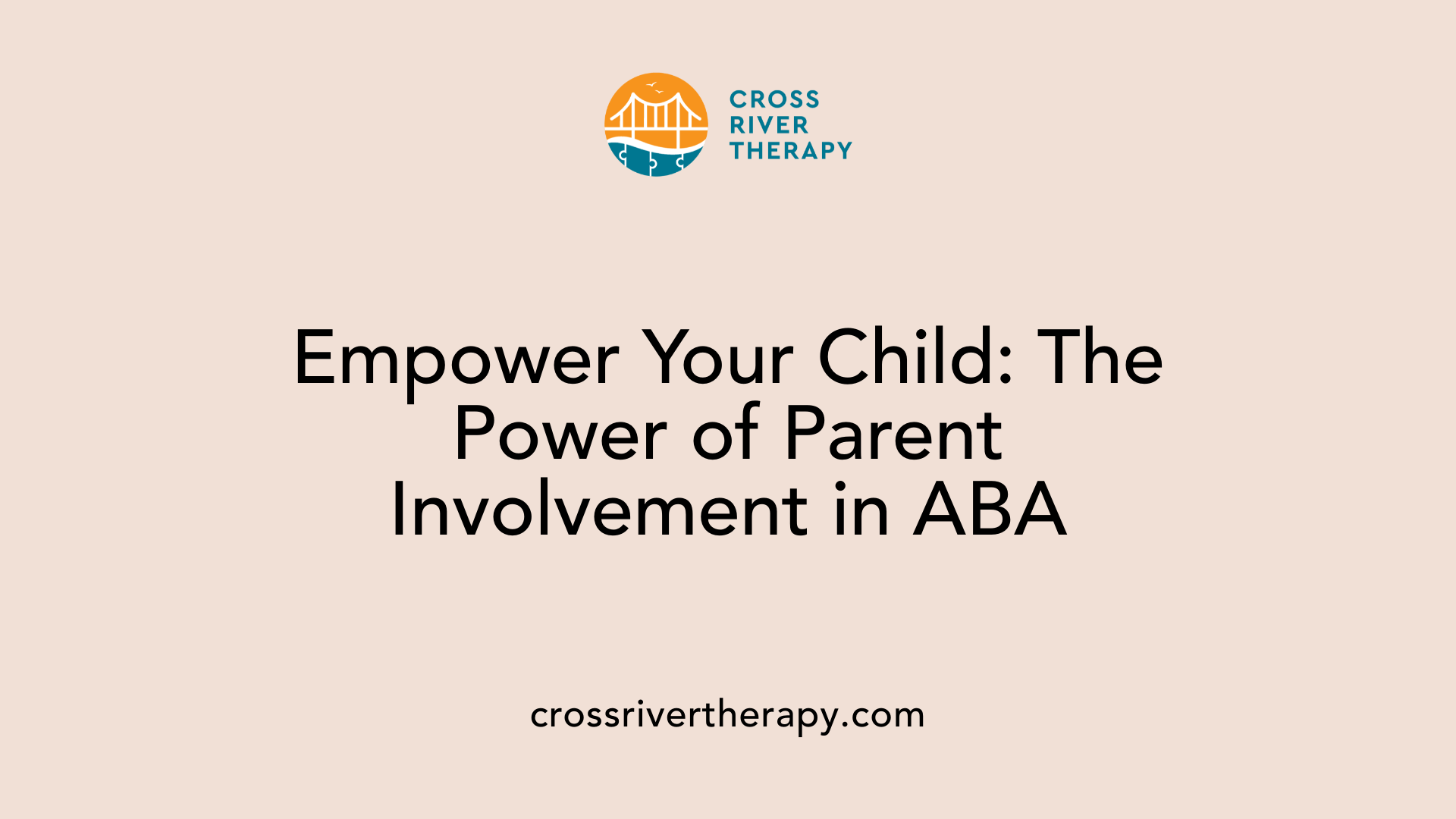 CROSS RIVER THERAPY

Empower Your Child: The Power of Parent Involvement in ABA

crossrivertherapy.com